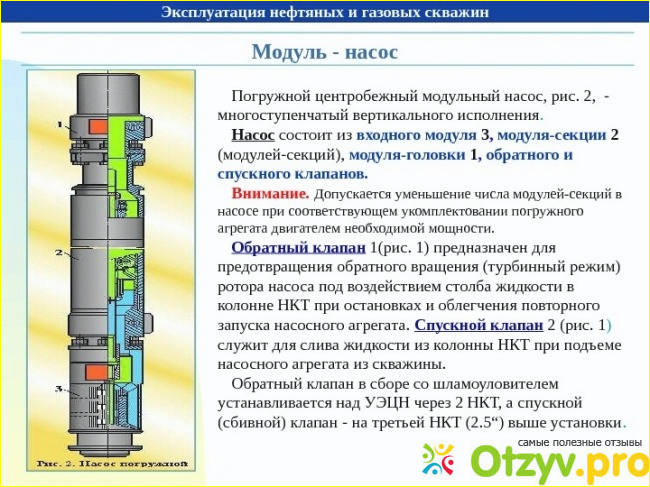 Эксплуатация нефтяных и газовых скважин

Модуль - насос

1

2

3

Рис. 2. Насос погружной

Погружной центробежный модульный насос, рис. 2, - многоступенчатый вертикального исполнения.

Насос состоит из входного модуля 3, модуля-секции 2 (модулей-секций), модуля-головки 1, обратного и спускного клапанов.

Внимание. Допускается уменьшение числа модулей-секций в насосе при соответствующем укомплектовании погружного агрегата двигателем необходимой мощности.

Обратный клапан 1(рис. 1) предназначен для предотвращения обратного вращения (турбинный режим) ротора насоса под воздействием столба жидкости в колонне НКТ при остановках и облегчения повторного запуска насосного агрегата. Спускной клапан 2 (рис. 1) служит для слива жидкости из колонны НКТ при подъеме насосного агрегата из скважины.

Обратный клапан в сборе со шламоуловителем устанавливается над УЭЦН через 2 НКТ, а спускной (сбивной) клапан - на третьей НКТ (2.5“) выше установки.

самые полезные отзывы
Otzyv.pro